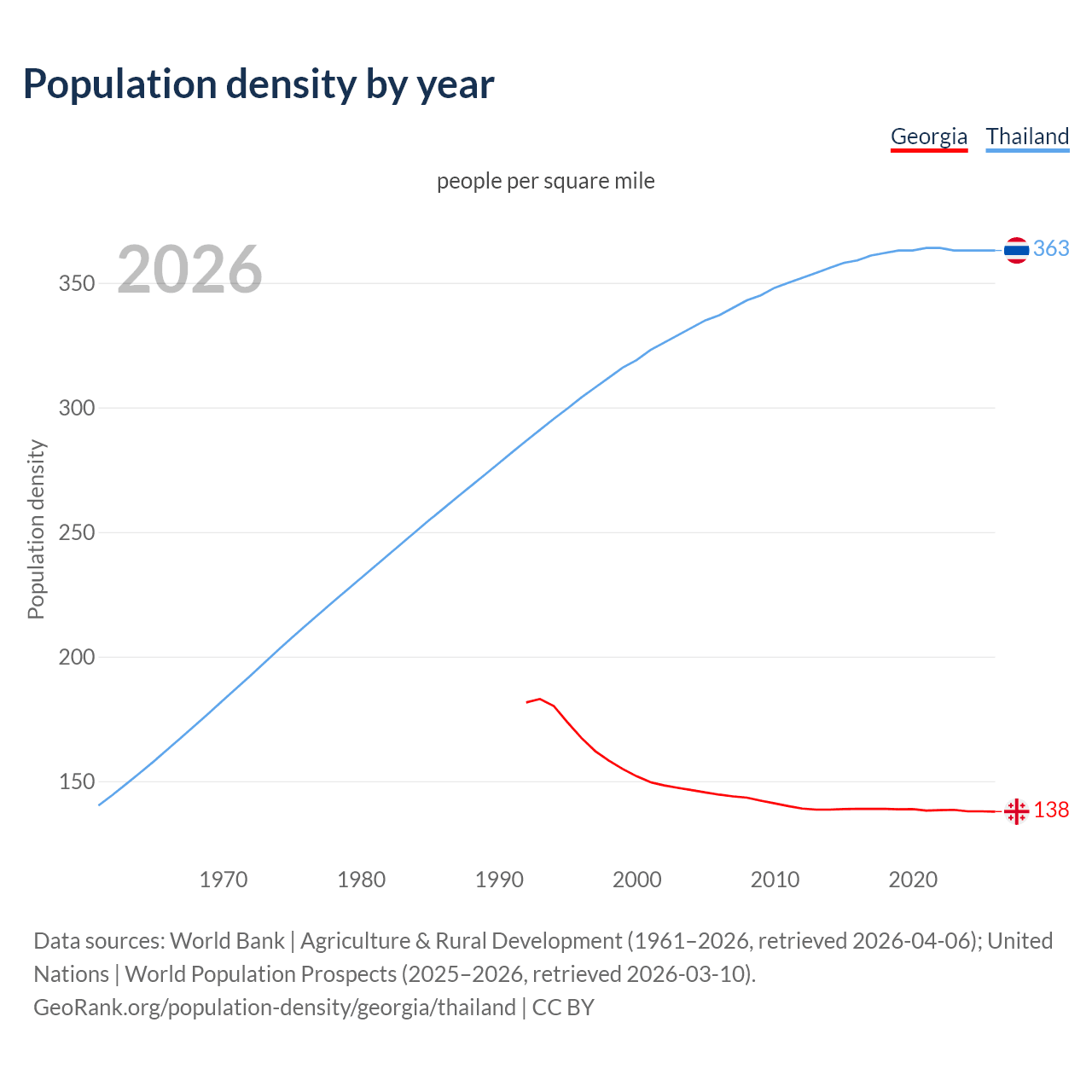 Population density by year

Georgia Thailand

people per square mile

2026

Population density

350
300
250
200
150

363
138

1970 1980 1990 2000 2010 2020

Data sources: World Bank | Agriculture & Rural Development (1961–2026, retrieved 2026-04-06); United Nations | World Population Prospects (2025–2026, retrieved 2026-03-10).
GeoRank.org/population-density/georgia/thailand | CC BY